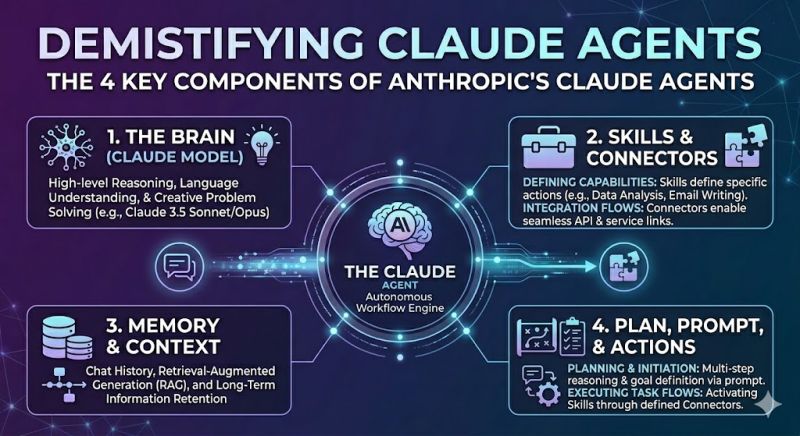 DEMISTIFYING CLAUDE AGENTS

THE 4 KEY COMPONENTS OF ANTHROPIC'S CLAUDE AGENTS

1. THE BRAIN (CLAUDE MODEL)

High-level Reasoning, Language Understanding, & Creative Problem Solving (e.g., Claude 3.5 Sonnet/Opus)

2. SKILLS & CONNECTORS

DEFINING CAPABILITIES: Skills define specific actions (e.g., Data Analysis, Email Writing). INTEGRATION FLOWS: Connectors enable seamless API & service links.

AI

THE CLAUDE AGENT
Autonomous Workflow Engine

3. MEMORY & CONTEXT

Chat History, Retrieval-Augmented Generation (RAG), and Long-Term Information Retention

4. PLAN, PROMPT, & ACTIONS

PLANNING & INITIATION: Multi-step reasoning & goal definition via prompt.
EXECUTING TASK FLOWS: Activating Skills through defined Connectors.